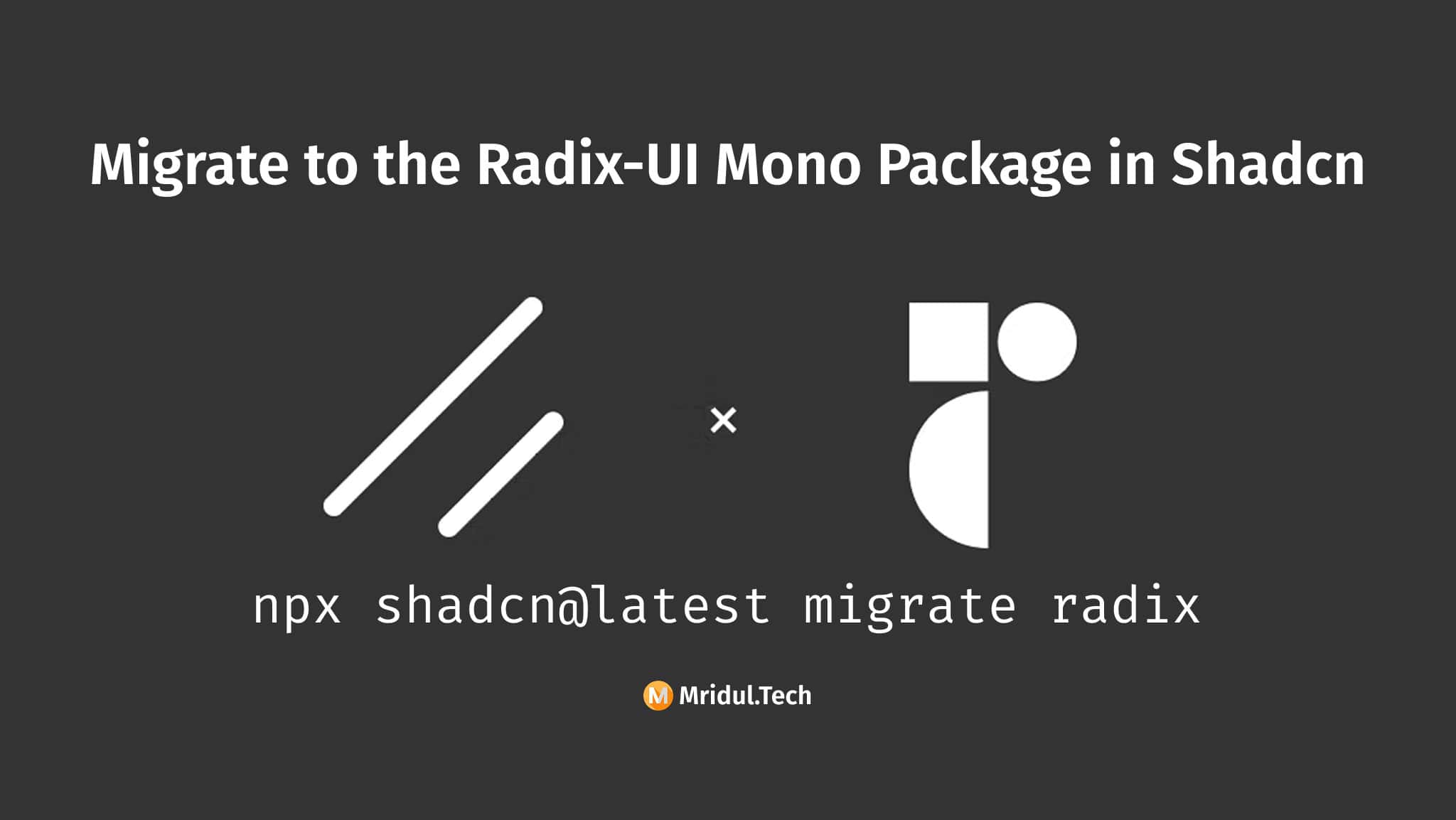 Migrate to the Radix-UI Mono Package in Shadcn

×

npx shadcn@latest migrate radix

M Mridul.Tech